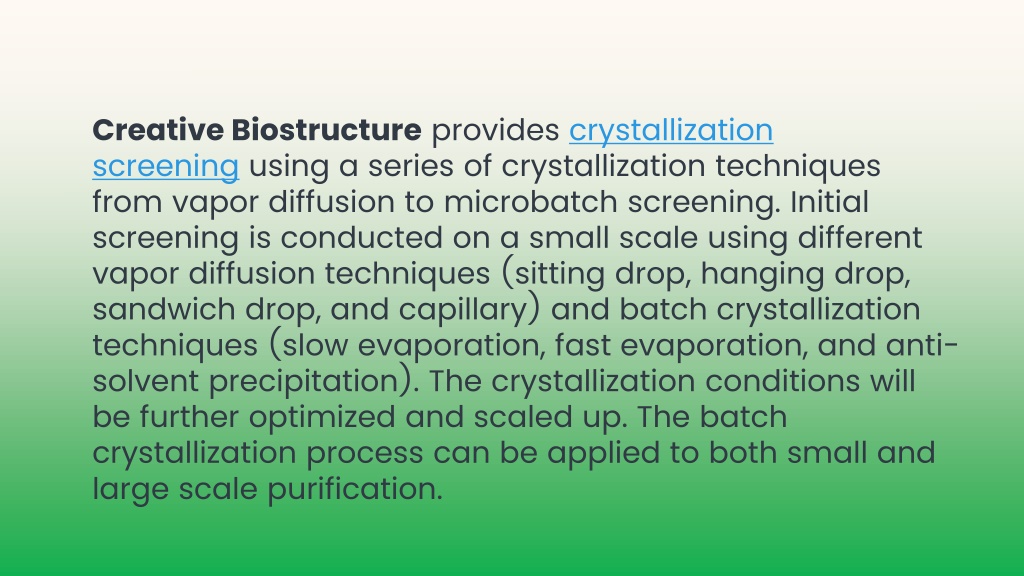 Creative Biostructure provides crystallization screening using a series of crystallization techniques from vapor diffusion to microbatch screening. Initial screening is conducted on a small scale using different vapor diffusion techniques (sitting drop, hanging drop, sandwich drop, and capillary) and batch crystallization techniques (slow evaporation, fast evaporation, and anti-solvent precipitation). The crystallization conditions will be further optimized and scaled up. The batch crystallization process can be applied to both small and large scale purification.